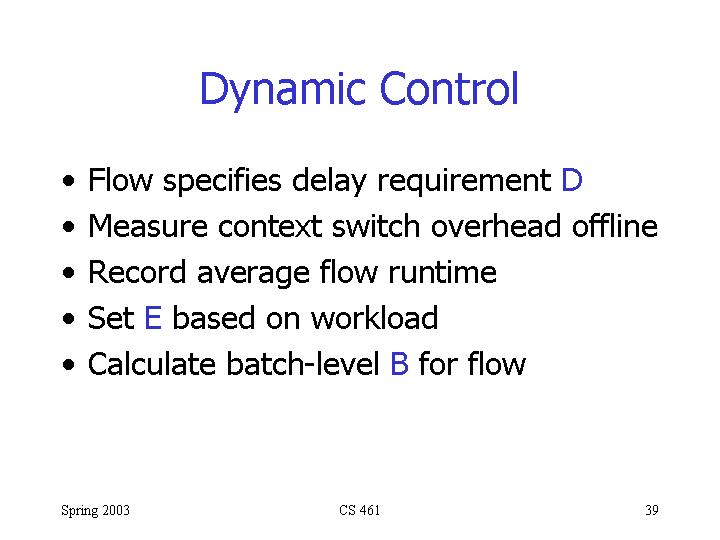 Dynamic Control

• Flow specifies delay requirement D
• Measure context switch overhead offline
• Record average flow runtime
• Set E based on workload
• Calculate batch-level B for flow

Spring 2003 CS 461 39